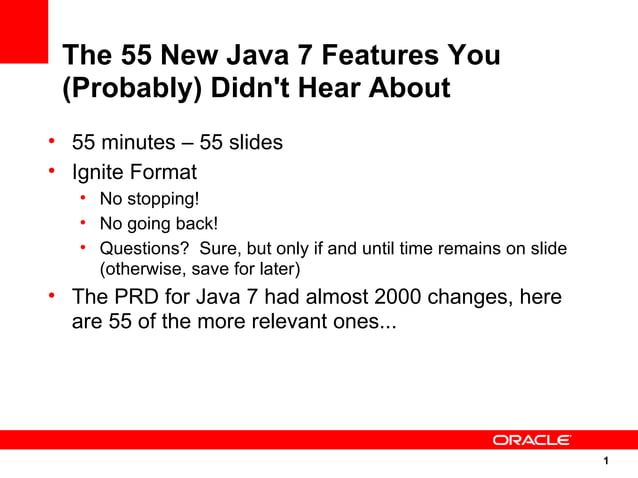 The 55 New Java 7 Features You (Probably) Didn't Hear About

• 55 minutes – 55 slides
• Ignite Format
  • No stopping!
  • No going back!
  • Questions?  Sure, but only if and until time remains on slide (otherwise, save for later)
• The PRD for Java 7 had almost 2000 changes, here are 55 of the more relevant ones...

ORACLE

1